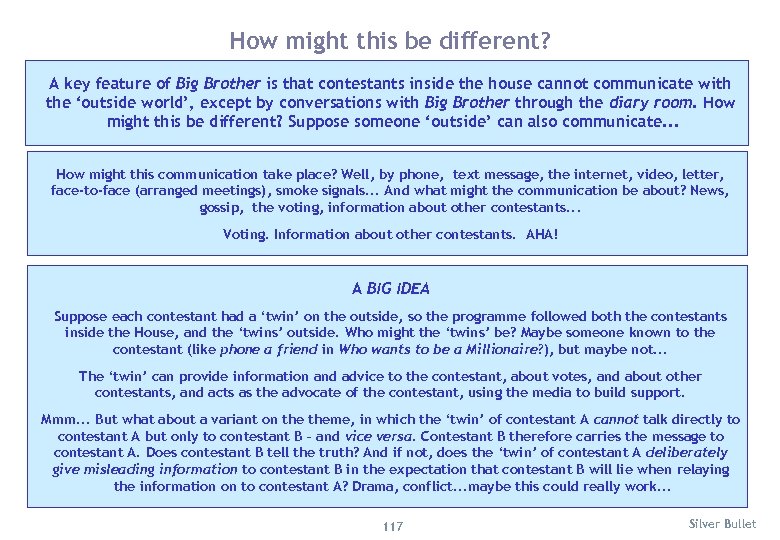 How might this be different?

A key feature of Big Brother is that contestants inside the house cannot communicate with the 'outside world', except by conversations with Big Brother through the diary room. How might this be different? Suppose someone 'outside' can also communicate...

How might this communication take place? Well, by phone, text message, the internet, video, letter, face-to-face (arranged meetings), smoke signals... And what might the communication be about? News, gossip, the voting, information about other contestants...

Voting. Information about other contestants. AHA!

A BIG IDEA

Suppose each contestant had a 'twin' on the outside, so the programme followed both the contestants inside the House, and the 'twins' outside. Who might the 'twins' be? Maybe someone known to the contestant (like phone a friend in Who wants to be a Millionaire?), but maybe not...

The 'twin' can provide information and advice to the contestant, about votes, and about other contestants, and acts as the advocate of the contestant, using the media to build support.

Mmm... But what about a variant on the theme, in which the 'twin' of contestant A cannot talk directly to contestant A but only to contestant B – and vice versa. Contestant B therefore carries the message to contestant A. Does contestant B tell the truth? And if not, does the 'twin' of contestant A deliberately give misleading information to contestant B in the expectation that contestant B will lie when relaying the information on to contestant A? Drama, conflict...maybe this could really work...

117

Silver Bullet